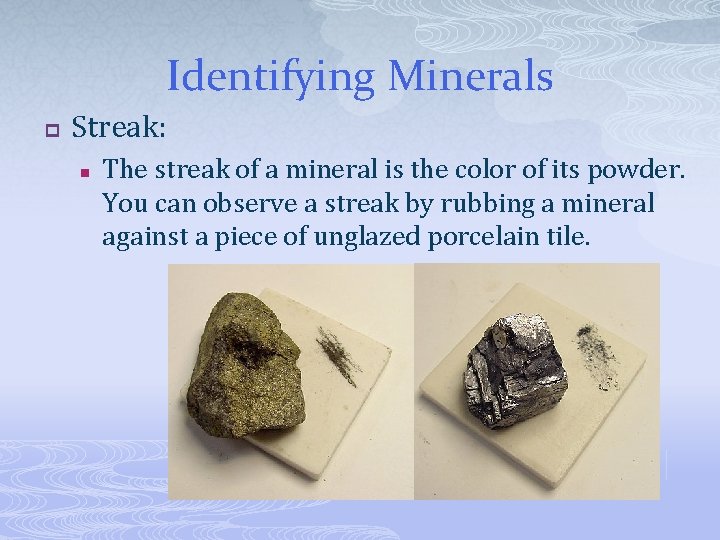 Identifying Minerals

Streak:

The streak of a mineral is the color of its powder. You can observe a streak by rubbing a mineral against a piece of unglazed porcelain tile.